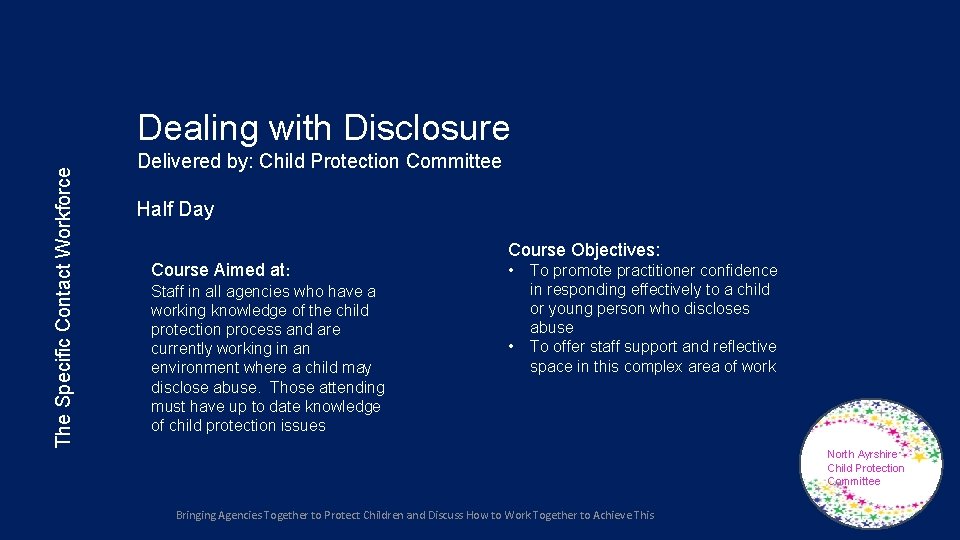 The Specific Contact Workforce

Dealing with Disclosure

Delivered by: Child Protection Committee

Half Day

Course Aimed at:

Staff in all agencies who have a working knowledge of the child protection process and are currently working in an environment where a child may disclose abuse. Those attending must have up to date knowledge of child protection issues

Course Objectives:

• To promote practitioner confidence in responding effectively to a child or young person who discloses abuse
• To offer staff support and reflective space in this complex area of work

North Ayrshire Child Protection Committee

Bringing Agencies Together to Protect Children and Discuss How to Work Together to Achieve This